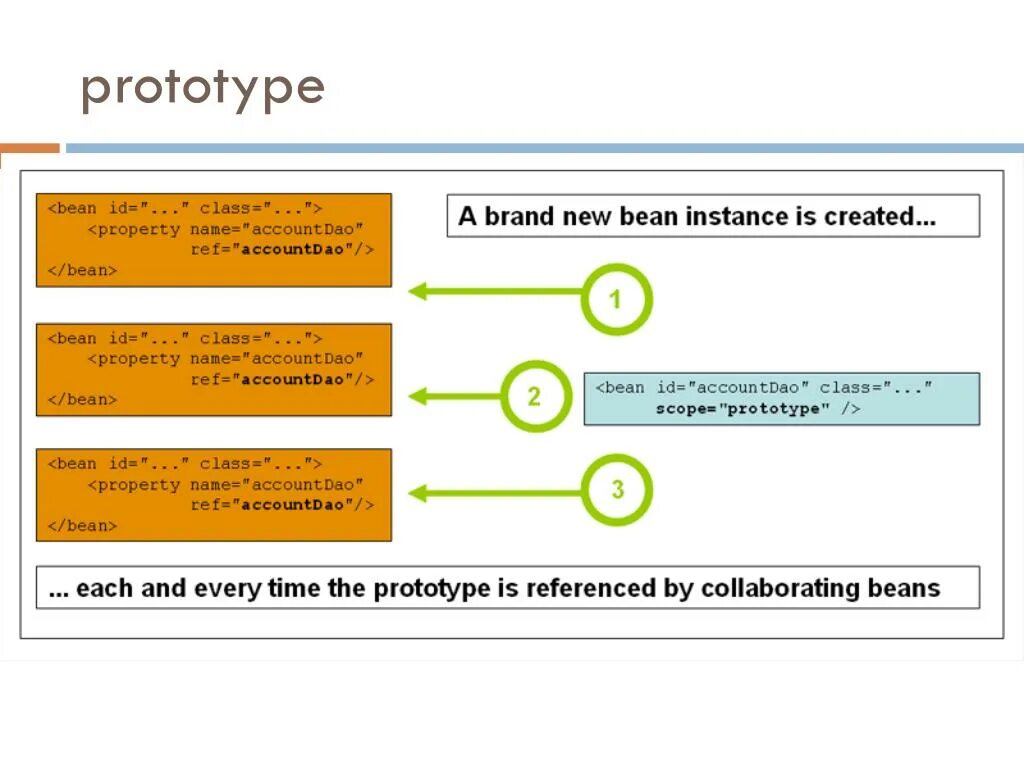 prototype

<bean id="..." class="...">
<property name="accountDao"
ref="accountDao"/>
</bean>

A brand new bean instance is created...

1

<bean id="..." class="...">
<property name="accountDao"
ref="accountDao"/>
</bean>

2

<bean id="accountDao" class="..."
scope="prototype" />

<bean id="..." class="...">
<property name="accountDao"
ref="accountDao"/>
</bean>

3

... each and every time the prototype is referenced by collaborating beans